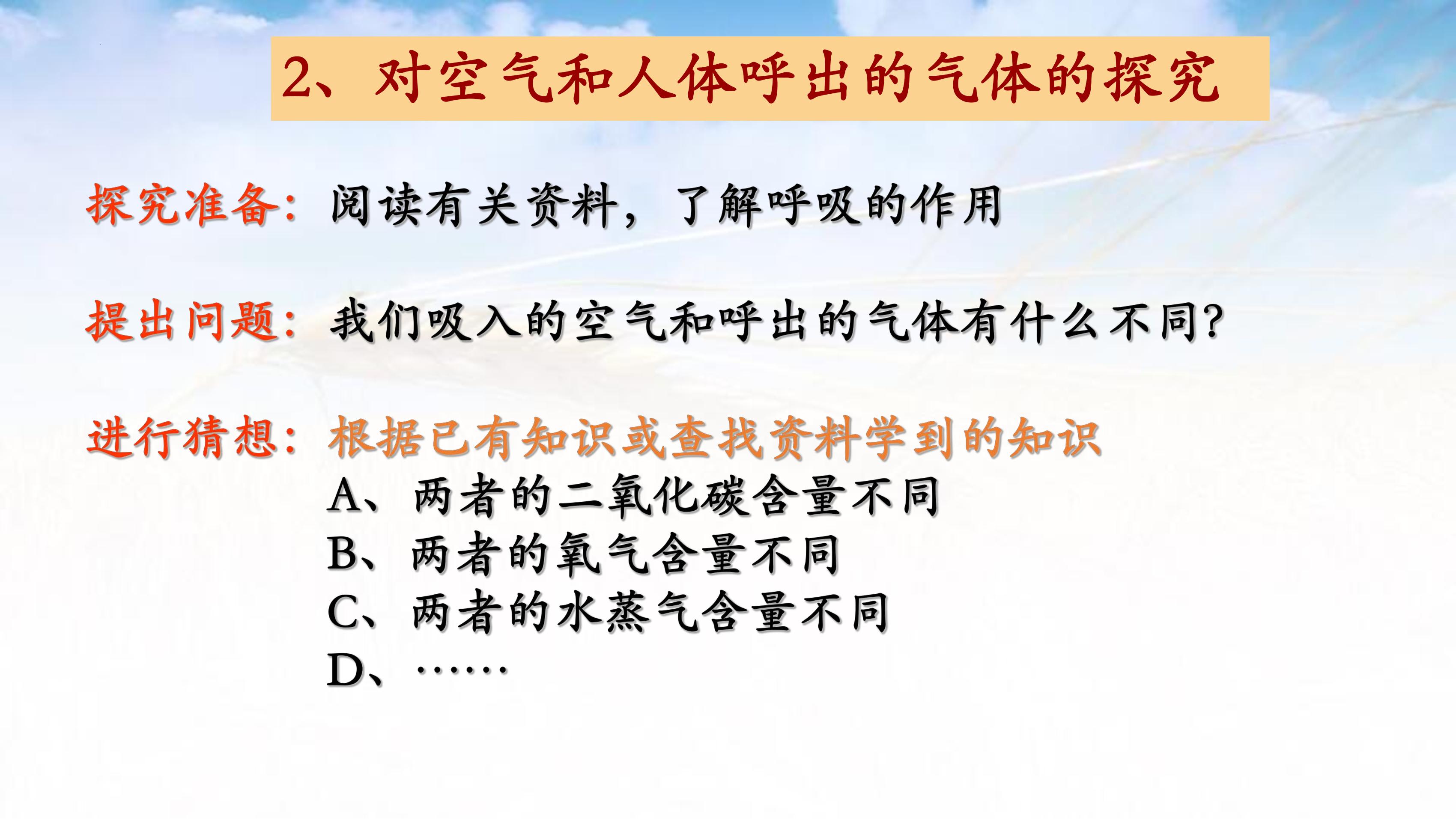 2、对空气和人体呼出的气体的探究

探究准备：阅读有关资料，了解呼吸的作用

提出问题：我们吸入的空气和呼出的气体有什么不同?

进行猜想：根据已有知识或查找资料学到的知识
A、两者的二氧化碳含量不同
B、两者的氧气含量不同
C、两者的水蒸气含量不同
D、……